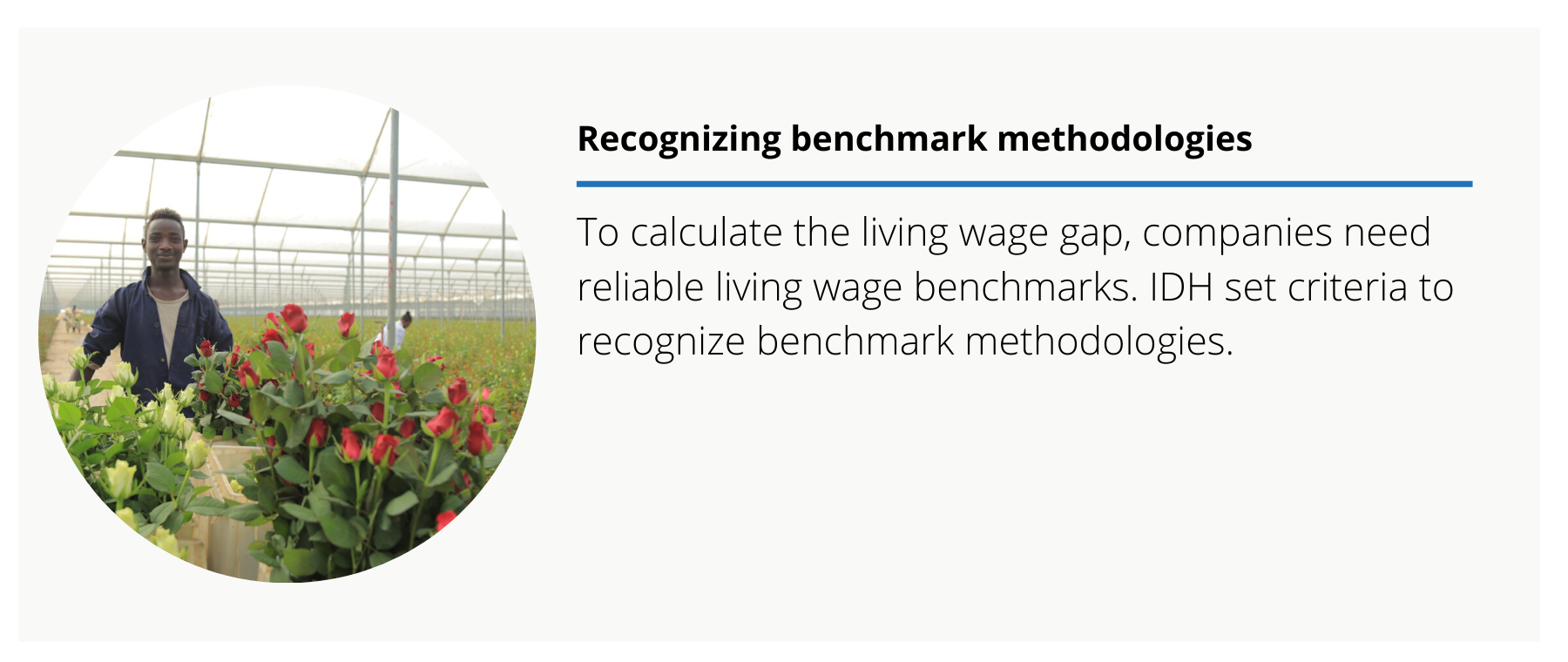 Recognizing benchmark methodologies

To calculate the living wage gap, companies need reliable living wage benchmarks. IDH set criteria to recognize benchmark methodologies.